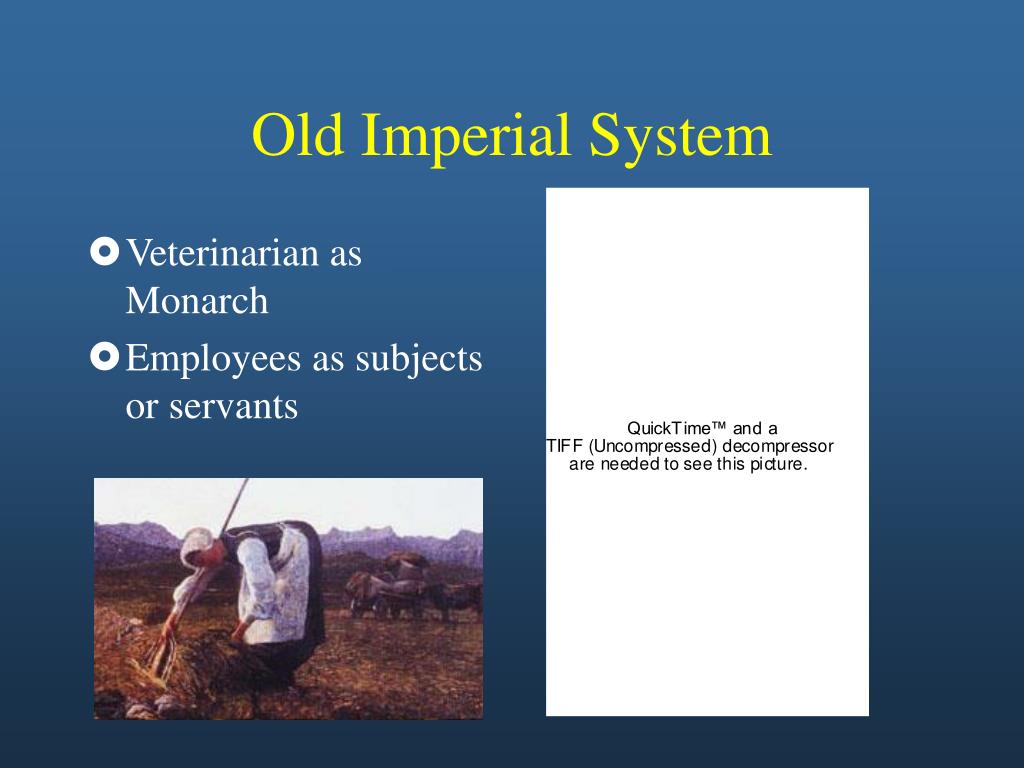 Old Imperial System

Veterinarian as Monarch

Employees as subjects or servants

QuickTime™ and a
TIFF (Uncompressed) decompressor
are needed to see this picture.